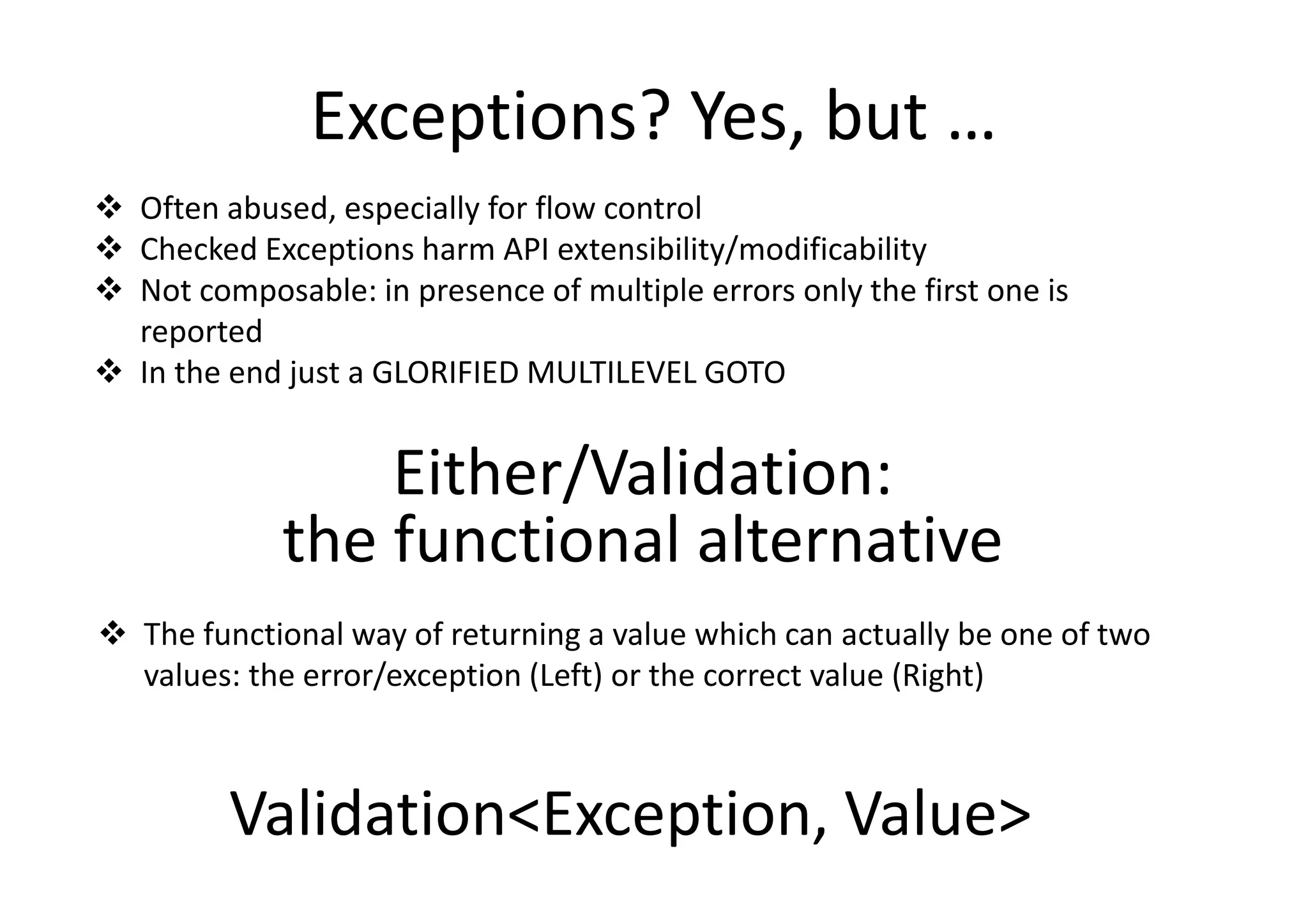 Exceptions? Yes, but …

❖ Often abused, especially for flow control
❖ Checked Exceptions harm API extensibility/modificability
❖ Not composable: in presence of multiple errors only the first one is reported
❖ In the end just a GLORIFIED MULTILEVEL GOTO

Either/Validation:
the functional alternative

❖ The functional way of returning a value which can actually be one of two values: the error/exception (Left) or the correct value (Right)

Validation<Exception, Value>